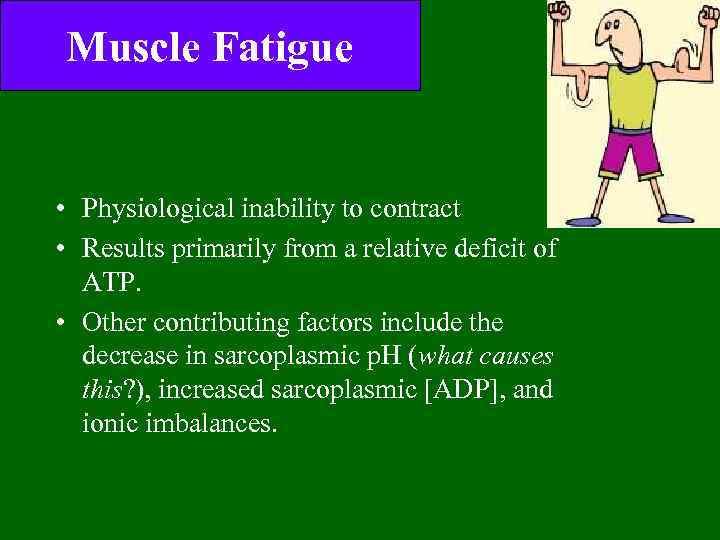 Muscle Fatigue

• Physiological inability to contract
• Results primarily from a relative deficit of ATP.
• Other contributing factors include the decrease in sarcoplasmic pH (what causes this?), increased sarcoplasmic [ADP], and ionic imbalances.